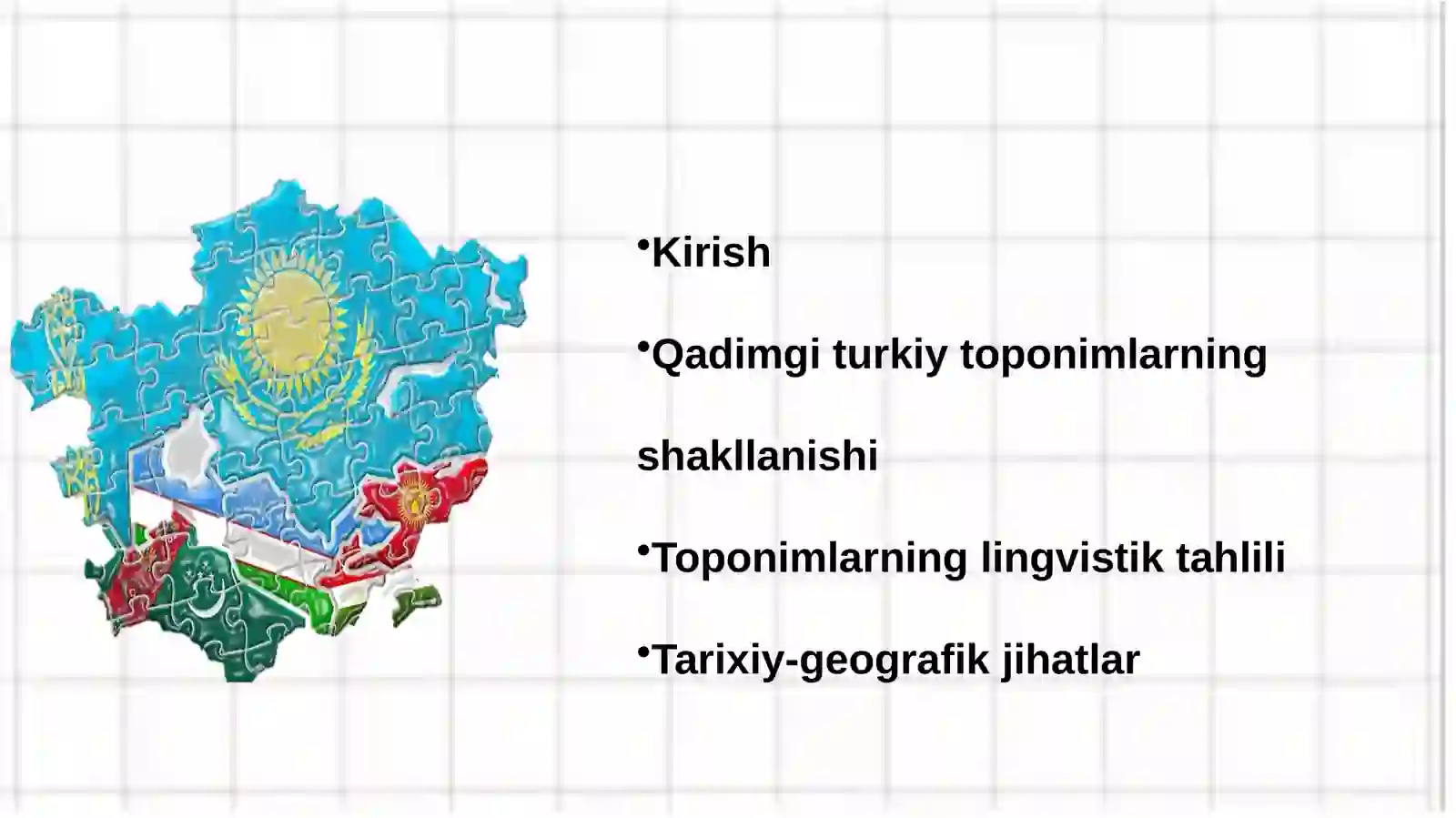 •Kirish

•Qadimgi turkiy toponimlarning shakllanishi

•Toponimlarning lingvistik tahlili

•Tarixiy-geografik jihatlar